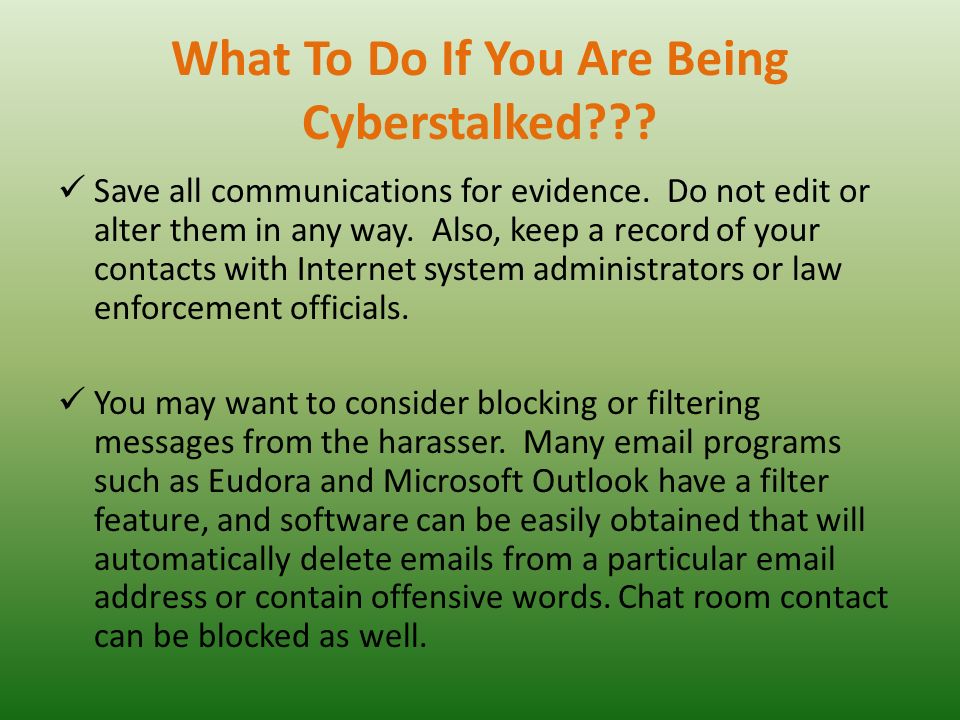 What To Do If You Are Being Cyberstalked???

✓ Save all communications for evidence. Do not edit or alter them in any way. Also, keep a record of your contacts with Internet system administrators or law enforcement officials.

✓ You may want to consider blocking or filtering messages from the harasser. Many email programs such as Eudora and Microsoft Outlook have a filter feature, and software can be easily obtained that will automatically delete emails from a particular email address or contain offensive words. Chat room contact can be blocked as well.